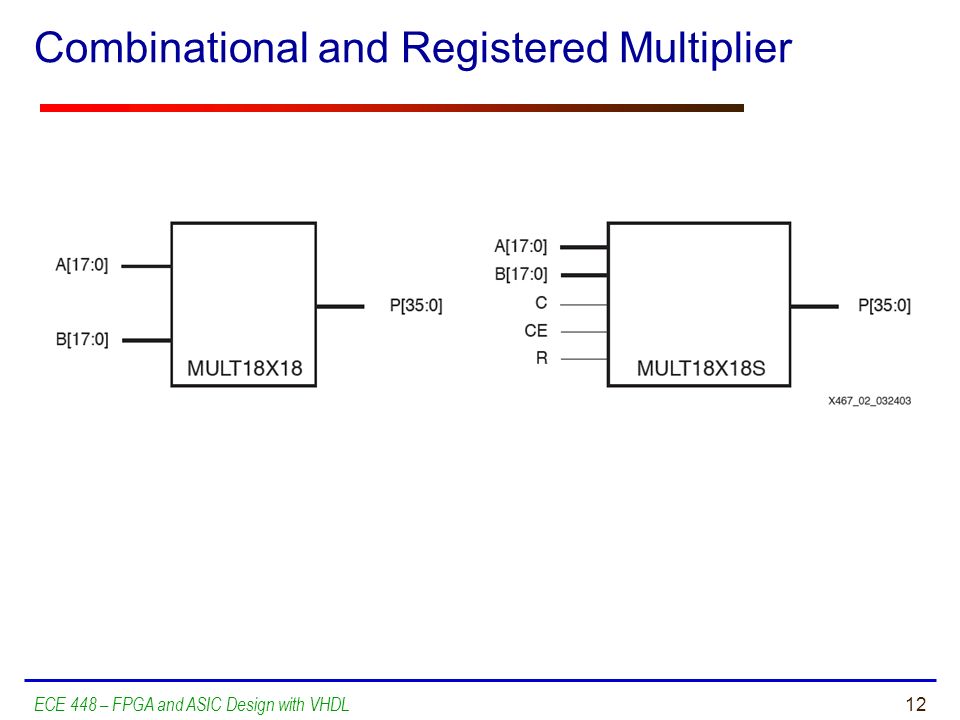 Combinational and Registered Multiplier

A[17:0]

B[17:0]

MULT18X18

P[35:0]

A[17:0]

B[17:0]

C

CE

R

MULT18X18S

P[35:0]

X467_02_032403

ECE 448 – FPGA and ASIC Design with VHDL

12